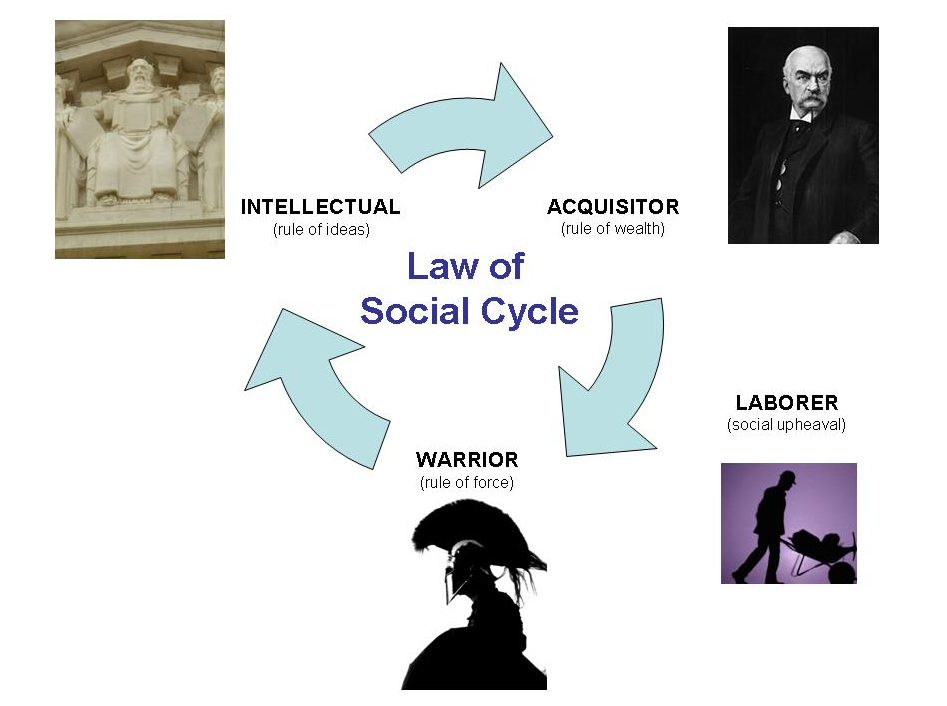 INTELLECTUAL
(rule of ideas)

ACQUISITOR
(rule of wealth)

Law of
Social Cycle

LABORER
(social upheaval)

WARRIOR
(rule of force)